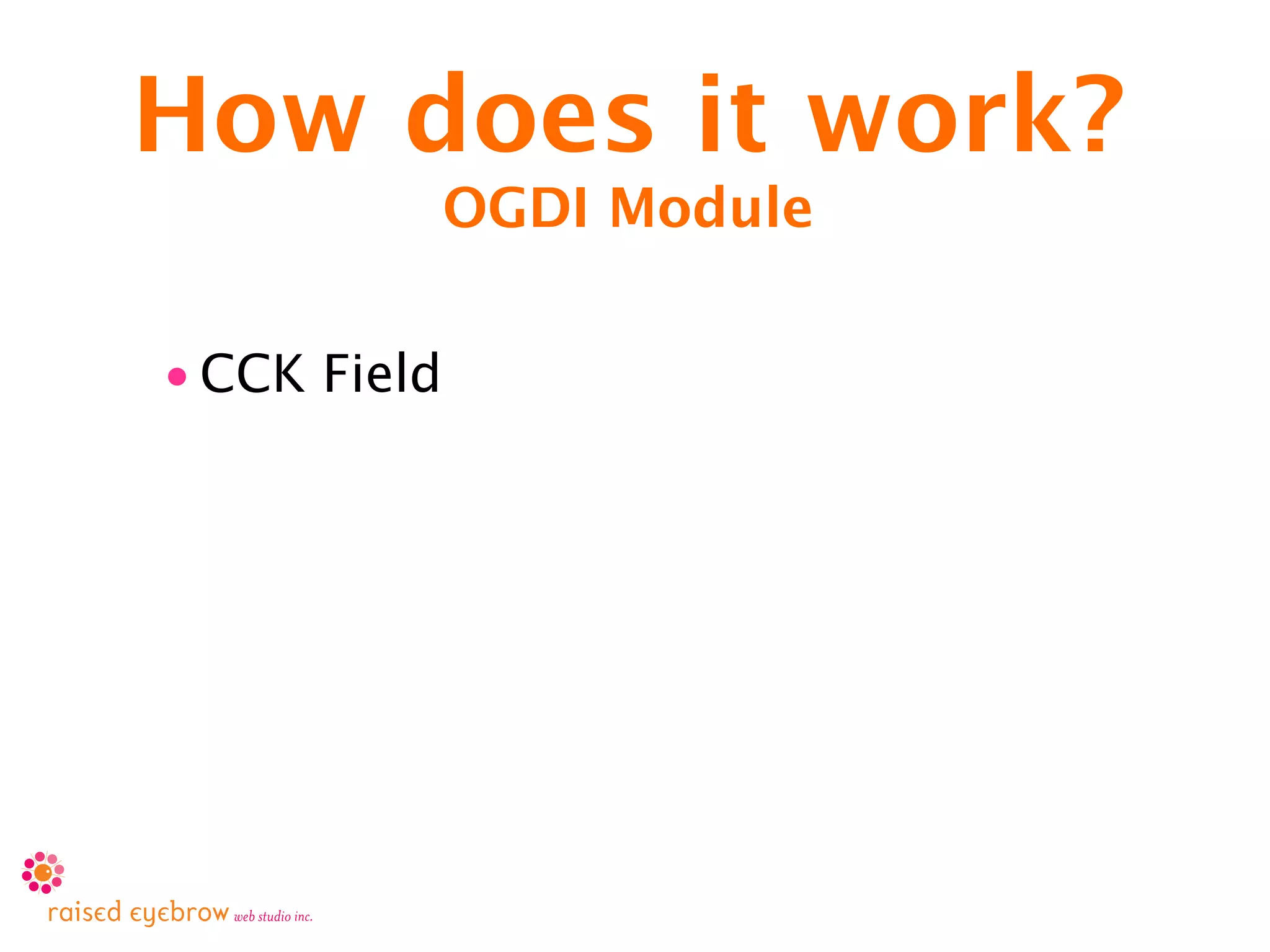 How does it work?
OGDI Module

• CCK Field

raised eyebrow web studio inc.